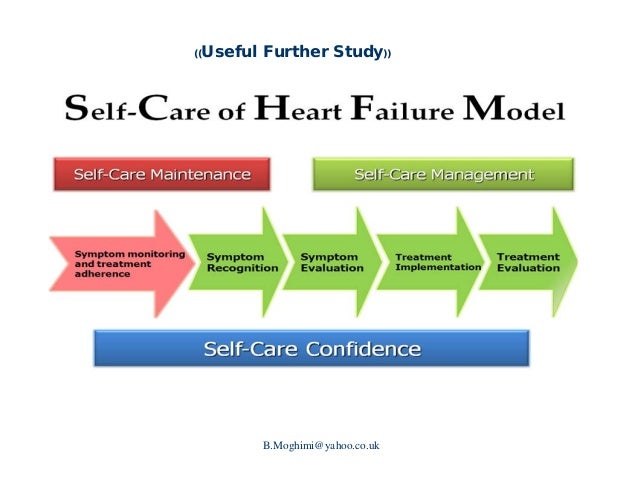 ((Useful Further Study))

Self-Care of Heart Failure Model

Self-Care Maintenance

Self-Care Management

Symptom monitoring and treatment adherence

Symptom Recognition

Symptom Evaluation

Treatment Implementation

Treatment Evaluation

Self-Care Confidence

B.Moghimi@yahoo.co.uk